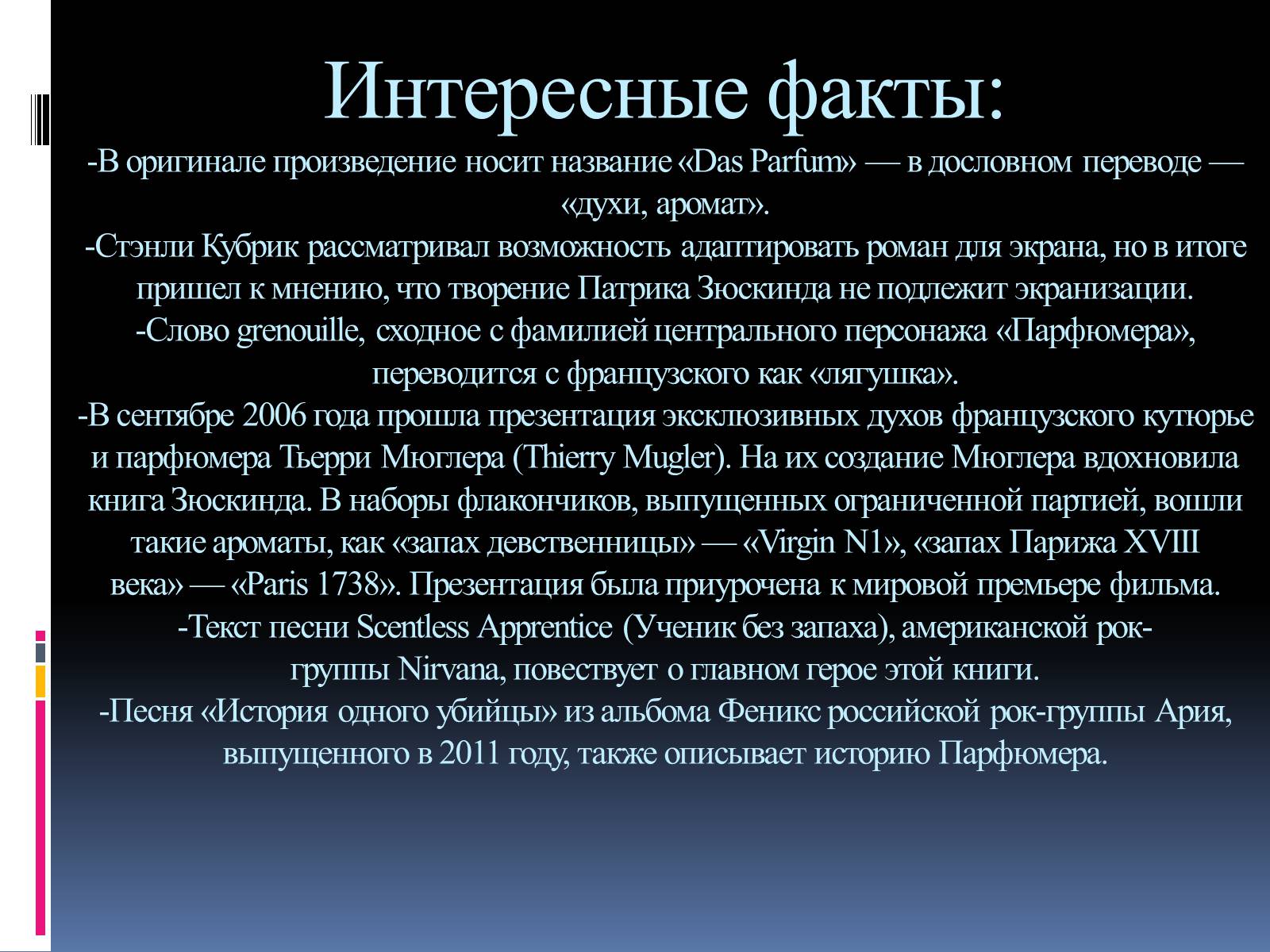 Интересные факты:

-В оригинале произведение носит название «Das Parfum» — в дословном переводе — «духи, аромат».

-Стэнли Кубрик рассматривал возможность адаптировать роман для экрана, но в итоге пришел к мнению, что творение Патрика Зюскинда не подлежит экранизации.

-Слово grenouille, сходное с фамилией центрального персонажа «Парфюмера», переводится с французского как «лягушка».

-В сентябре 2006 года прошла презентация эксклюзивных духов французского кутюрье и парфюмера Тьерри Мюглера (Thierry Mugler). На их создание Мюглера вдохновила книга Зюскинда. В наборы флакончиков, выпущенных ограниченной партией, вошли такие ароматы, как «запах девственницы» — «Virgin N1», «запах Парижа XVIII века» — «Paris 1738». Презентация была приурочена к мировой премьере фильма.

-Текст песни Scentless Apprentice (Ученик без запаха), американской рок-группы Nirvana, повествует о главном герое этой книги.

-Песня «История одного убийцы» из альбома Феникс российской рок-группы Ария, выпущенного в 2011 году, также описывает историю Парфюмера.